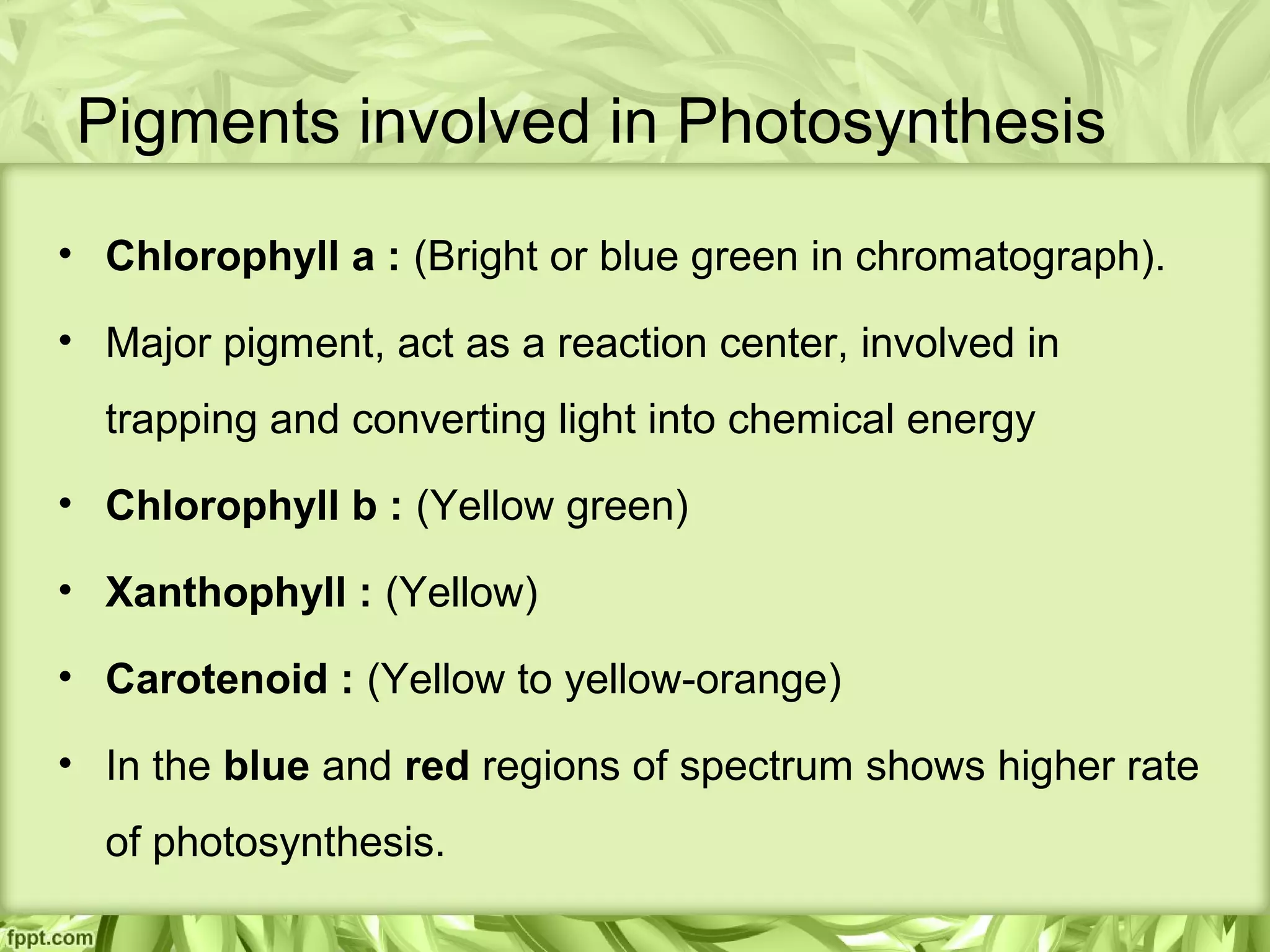 Pigments involved in Photosynthesis

• Chlorophyll a : (Bright or blue green in chromatograph).

• Major pigment, act as a reaction center, involved in trapping and converting light into chemical energy

• Chlorophyll b : (Yellow green)

• Xanthophyll : (Yellow)

• Carotenoid : (Yellow to yellow-orange)

• In the blue and red regions of spectrum shows higher rate of photosynthesis.

fppt.com